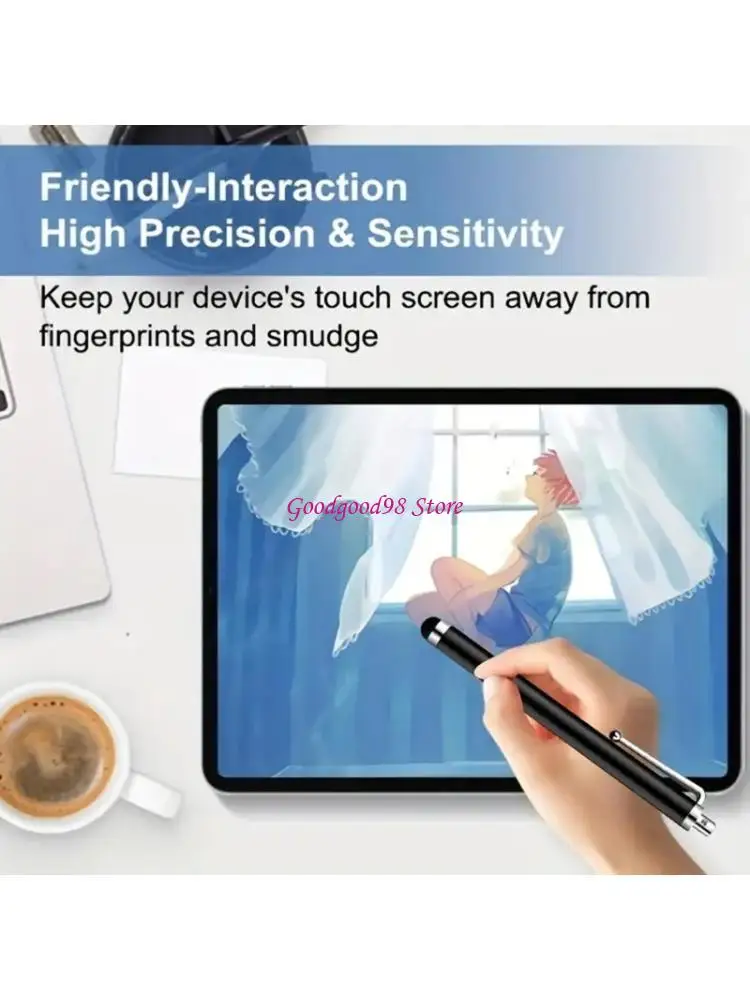 Friendly-Interaction
High Precision & Sensitivity

Keep your device's touch screen away from fingerprints and smudge

Goodgood98 Store